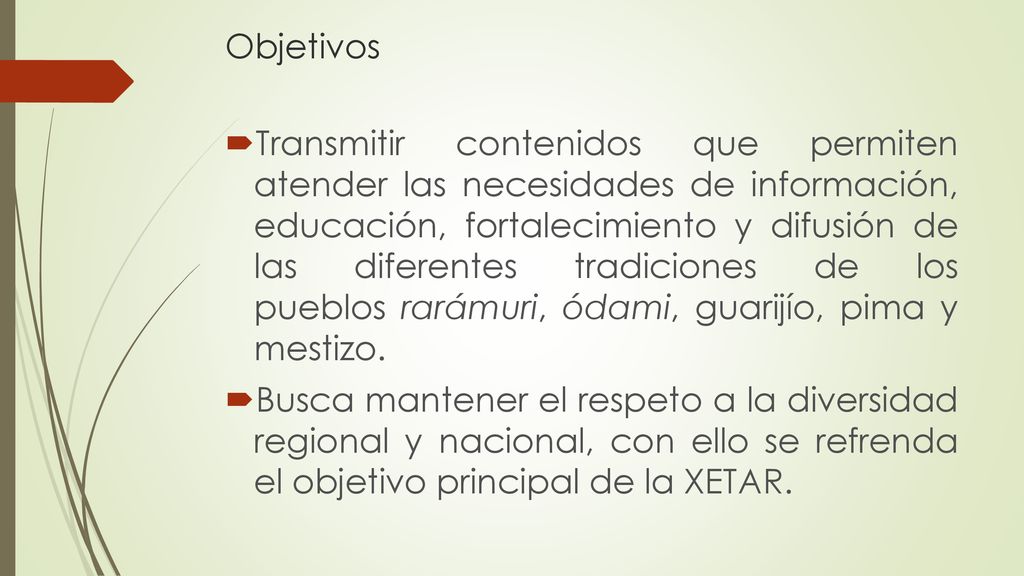 Objetivos

Transmitir contenidos que permiten atender las necesidades de información, educación, fortalecimiento y difusión de las diferentes tradiciones de los pueblos rarámuri, ódami, guarijío, pima y mestizo.

Busca mantener el respeto a la diversidad regional y nacional, con ello se refrenda el objetivo principal de la XETAR.